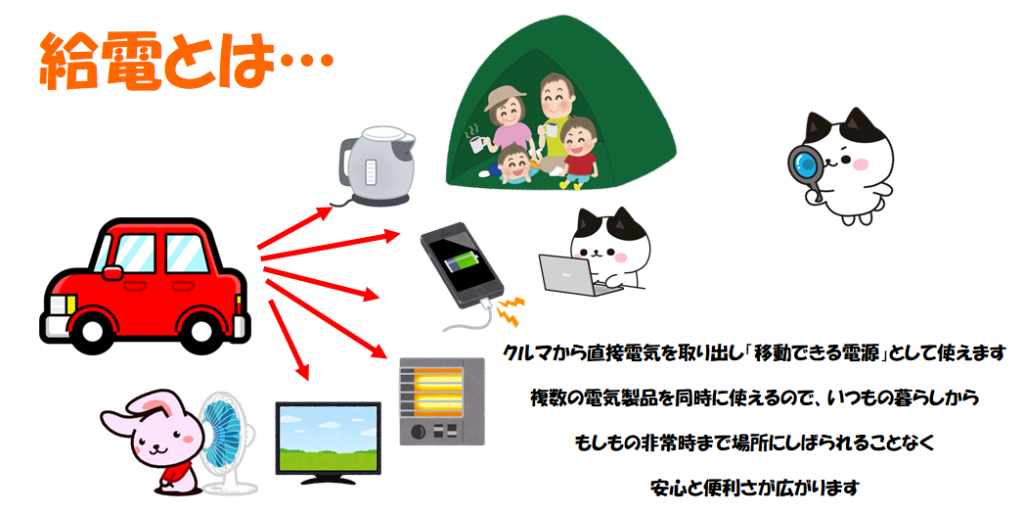 給電とは…

クルマから直接電気を取り出し「移動できる電源」として使えます

複数の電気製品を同時に使えるので、いつもの暮らしから

もしもの非常時まで場所にしばられることなく

安心と便利さが広がります